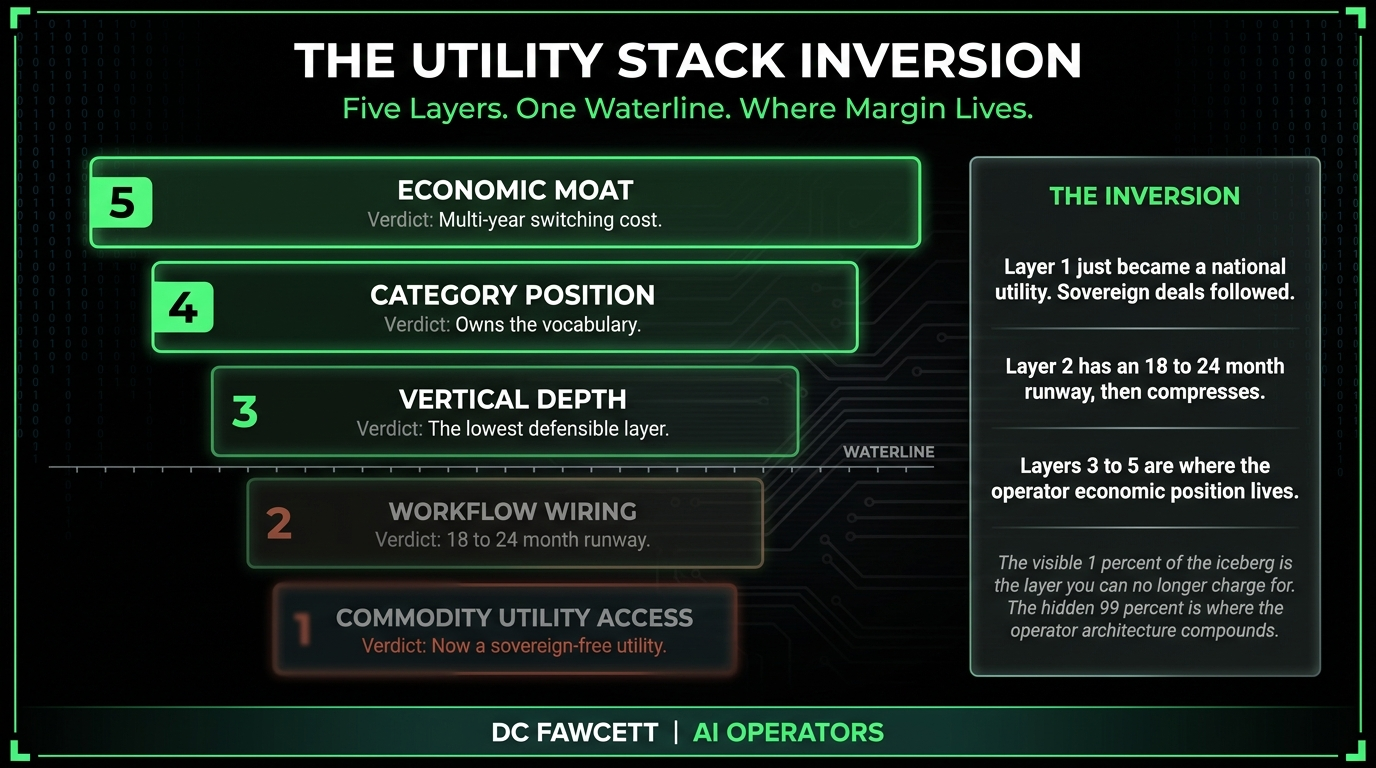 THE UTILITY STACK INVERSION
Five Layers. One Waterline. Where Margin Lives.

5
ECONOMIC MOAT
Verdict: Multi-year switching cost.

4
CATEGORY POSITION
Verdict: Owns the vocabulary.

3
VERTICAL DEPTH
Verdict: The lowest defensible layer.

WATERLINE

2
WORKFLOW WIRING
Verdict: 18 to 24 month runway.

1
COMMODITY UTILITY ACCESS
Verdict: Now a sovereign-free utility.

THE INVERSION

Layer 1 just became a national utility. Sovereign deals followed.

Layer 2 has an 18 to 24 month runway, then compresses.

Layers 3 to 5 are where the operator economic position lives.

The visible 1 percent of the iceberg is the layer you can no longer charge for. The hidden 99 percent is where the operator architecture compounds.

DC FAWCETT | AI OPERATORS